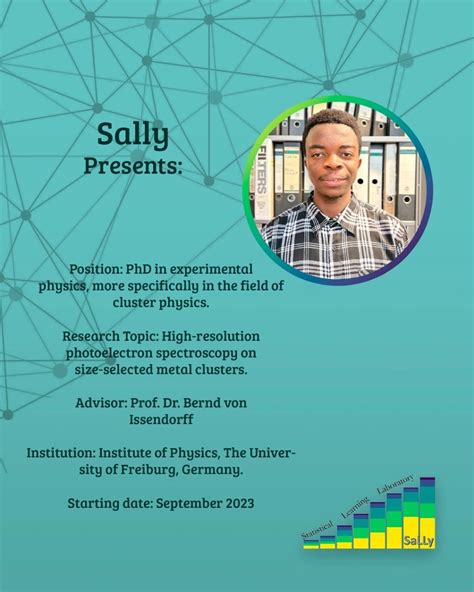 Sally
Presents:

FILTERS

Position: PhD in experimental physics, more specifically in the field of cluster physics.

Research Topic: High-resolution photoelectron spectroscopy on size-selected metal clusters.

Advisor: Prof. Dr. Bernd von Issendorff

Institution: Institute of Physics, The University of Freiburg, Germany.

Starting date: September 2023

Statistical Learning Laboratory
SaLLy